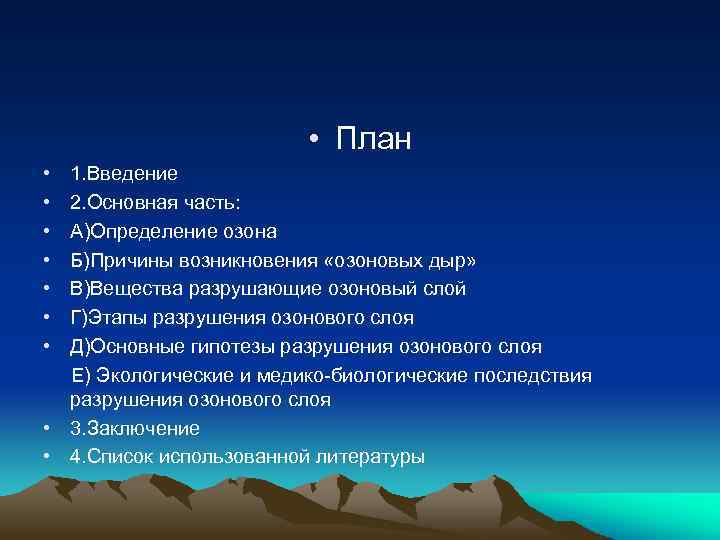 • План

• 1.Введение
• 2.Основная часть:
• А)Определение озона
• Б)Причины возникновения «озоновых дыр»
• В)Вещества разрушающие озоновый слой
• Г)Этапы разрушения озонового слоя
• Д)Основные гипотезы разрушения озонового слоя
Е) Экологические и медико-биологические последствия разрушения озонового слоя
• 3.Заключение
• 4.Список использованной литературы